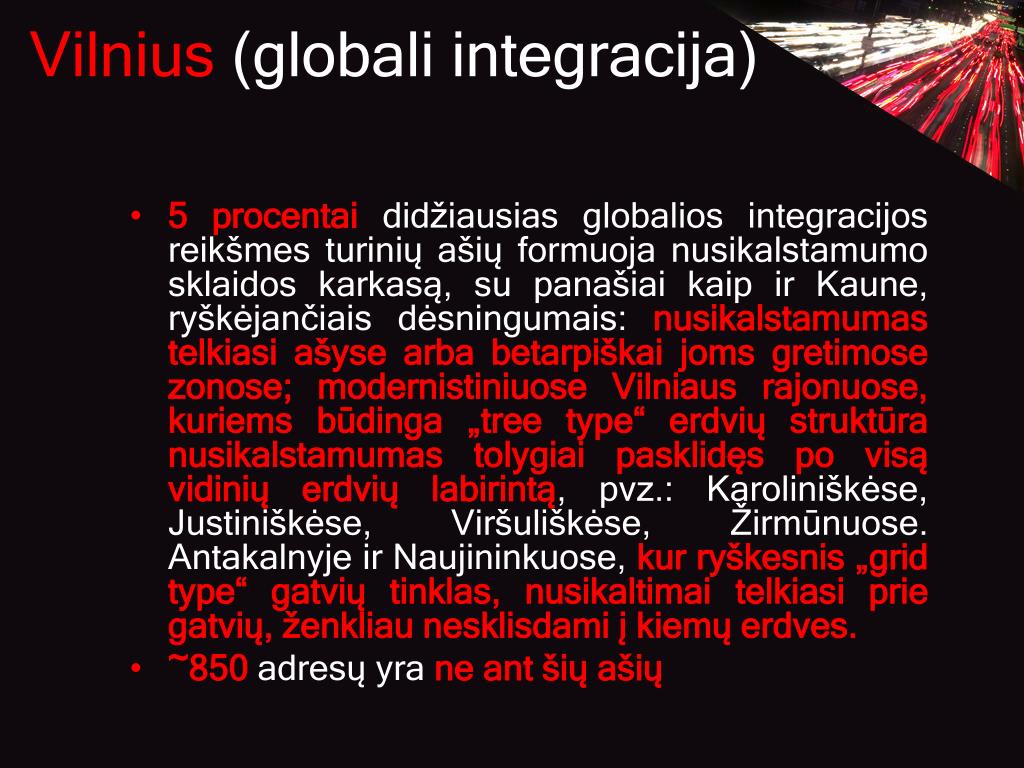 Vilnius (globali integracija)

• 5 procentai didžiausias globalios integracijos reikšmes turinių ašių formuoja nusikalstamumo sklaidos karkasą, su panašiai kaip ir Kaune, ryškėjančiais dėsningumais: nusikalstamumas telkiasi ašyse arba betarpiškai joms gretimose zonose; modernistiniuose Vilniaus rajonuose, kuriems būdinga „tree type“ erdvių struktūra nusikalstamumas tolygiai pasklidęs po visą vidinių erdvių labirintą, pvz.: Karoliniškėse, Justiniškėse, Viršuliškėse, Žirmūnuose. Antakalnyje ir Naujininkuose, kur ryškesnis „grid type“ gatvių tinklas, nusikaltimai telkiasi prie gatvių, ženkliau nesklisdami į kiemų erdves.
• ~850 adresų yra ne ant šių ašių